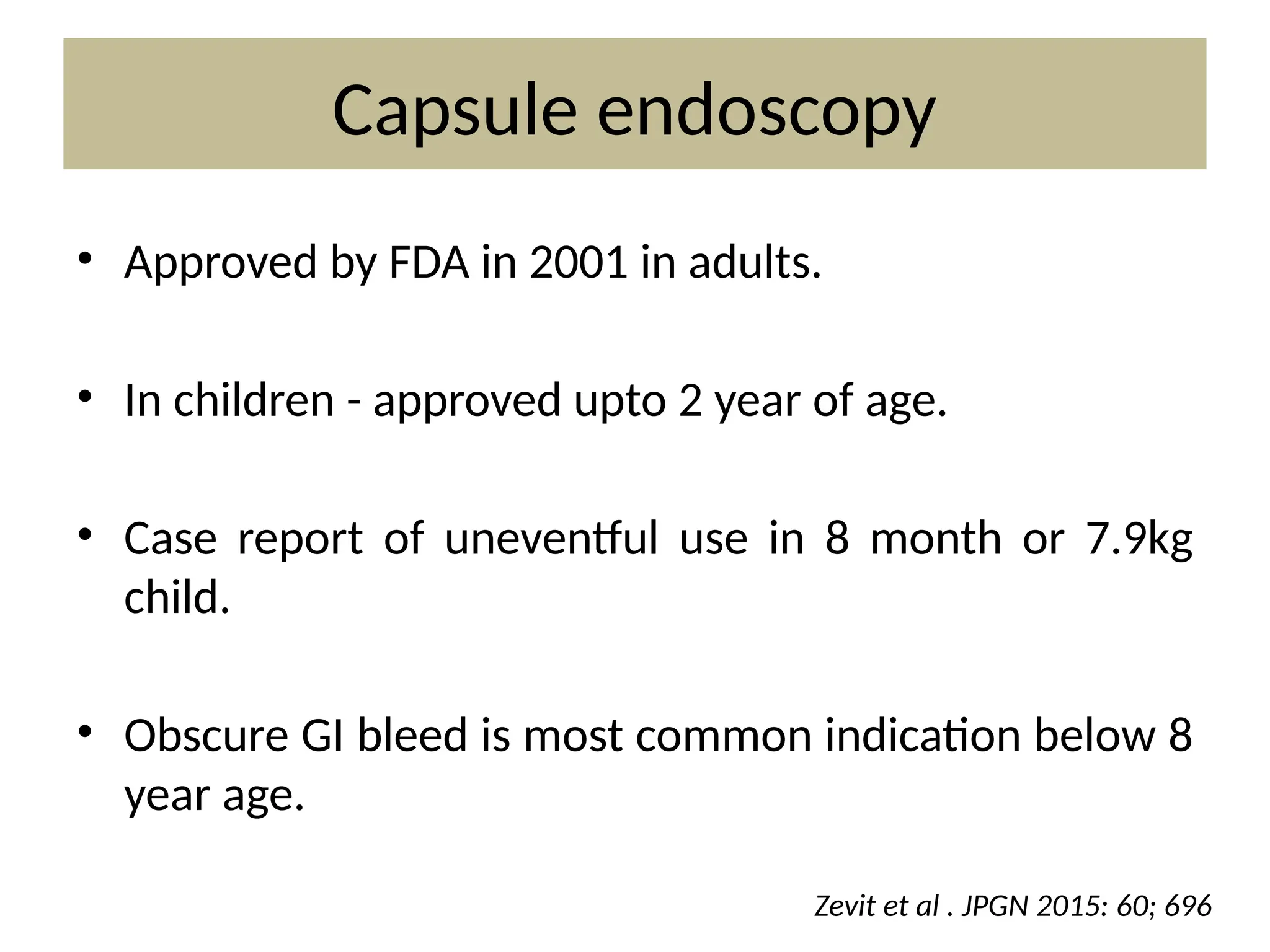 Capsule endoscopy

• Approved by FDA in 2001 in adults.

• In children - approved upto 2 year of age.

• Case report of uneventful use in 8 month or 7.9kg child.

• Obscure GI bleed is most common indication below 8 year age.

Zevit et al . JPGN 2015: 60; 696